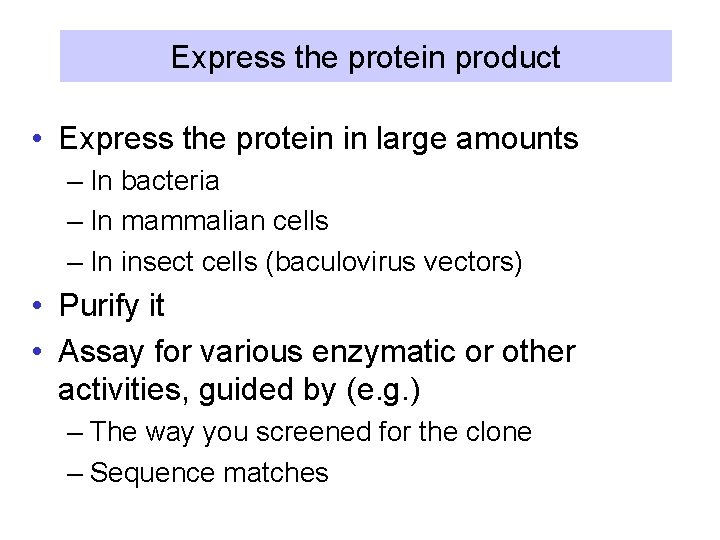 Express the protein product

• Express the protein in large amounts
– In bacteria
– In mammalian cells
– In insect cells (baculovirus vectors)
• Purify it
• Assay for various enzymatic or other activities, guided by (e.g.)
– The way you screened for the clone
– Sequence matches